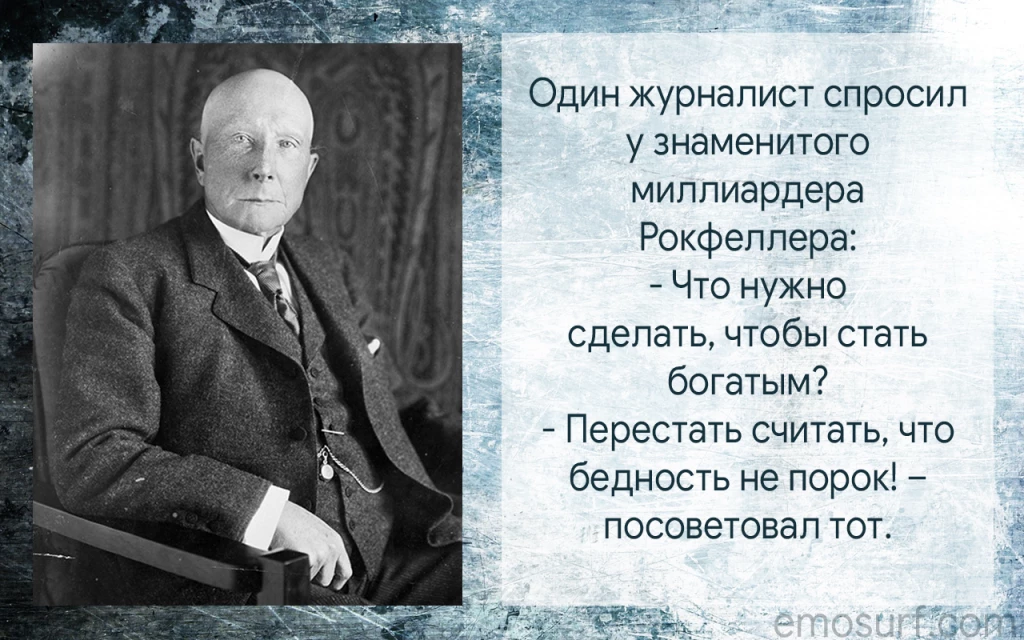 Один журналист спросил у знаменитого миллиардера Рокфеллера:
- Что нужно сделать, чтобы стать богатым?
- Перестать считать, что бедность не порок! – посоветовал тот.

emosurf.com